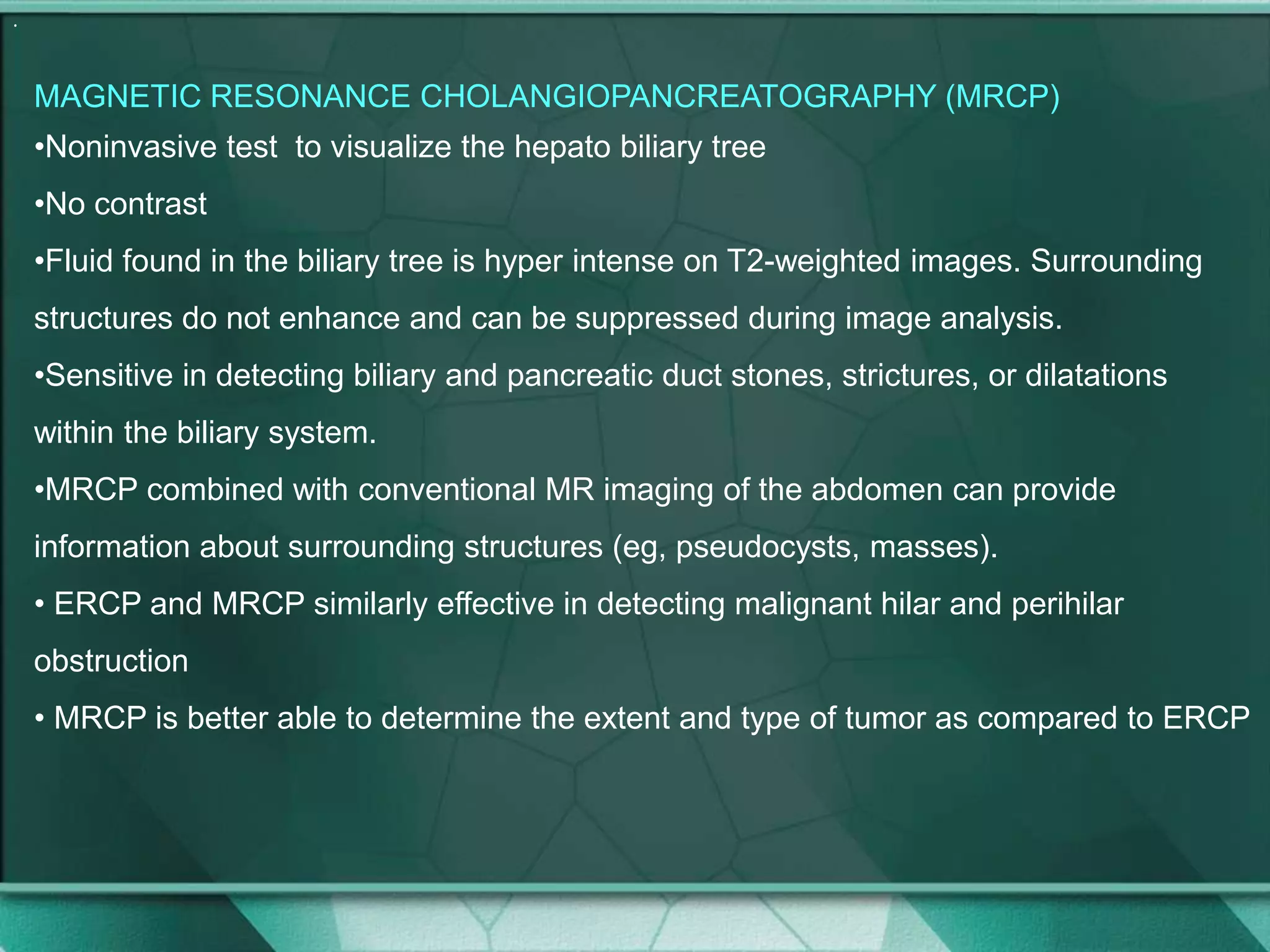 MAGNETIC RESONANCE CHOLANGIOPANCREATOGRAPHY (MRCP)

•Noninvasive test  to visualize the hepato biliary tree

•No contrast

•Fluid found in the biliary tree is hyper intense on T2-weighted images. Surrounding structures do not enhance and can be suppressed during image analysis.

•Sensitive in detecting biliary and pancreatic duct stones, strictures, or dilatations within the biliary system.

•MRCP combined with conventional MR imaging of the abdomen can provide information about surrounding structures (eg, pseudocysts, masses).

• ERCP and MRCP similarly effective in detecting malignant hilar and perihilar obstruction

• MRCP is better able to determine the extent and type of tumor as compared to ERCP